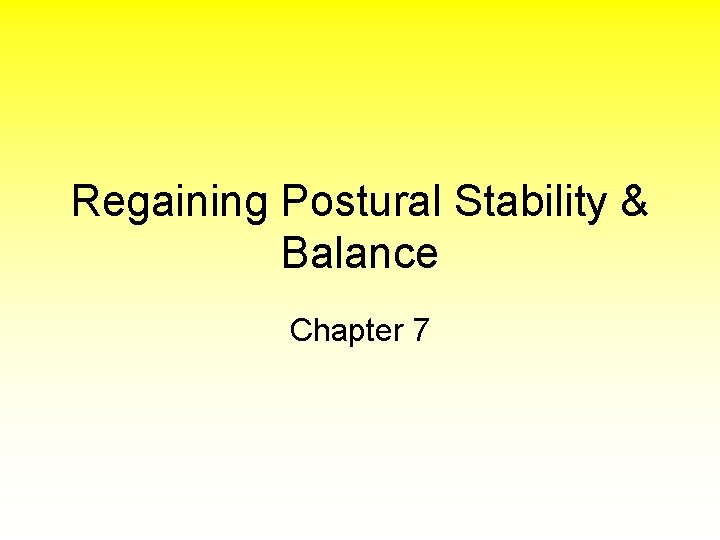 Regaining Postural Stability & Balance

Chapter 7